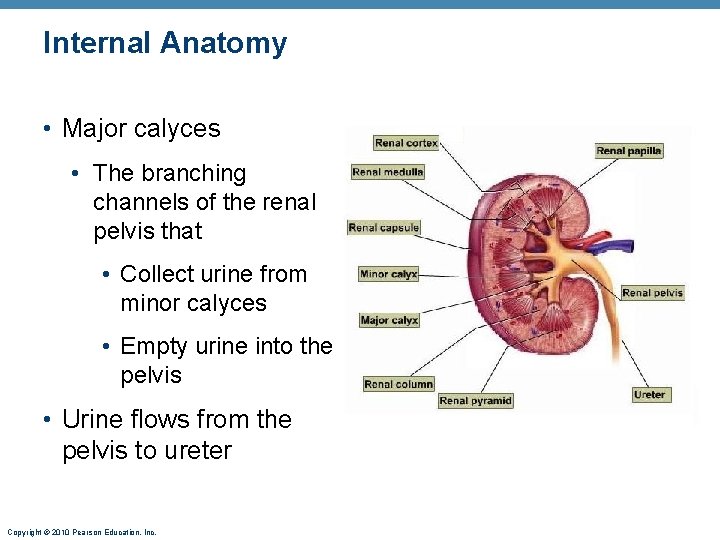 Internal Anatomy

• Major calyces

• The branching channels of the renal pelvis that

• Collect urine from minor calyces

• Empty urine into the pelvis

• Urine flows from the pelvis to ureter

Renal cortex
Renal medulla
Renal capsule
Minor calyx
Major calyx
Renal column
Renal pyramid
Renal papilla
Renal pelvis
Ureter

Copyright © 2010 Pearson Education, Inc.